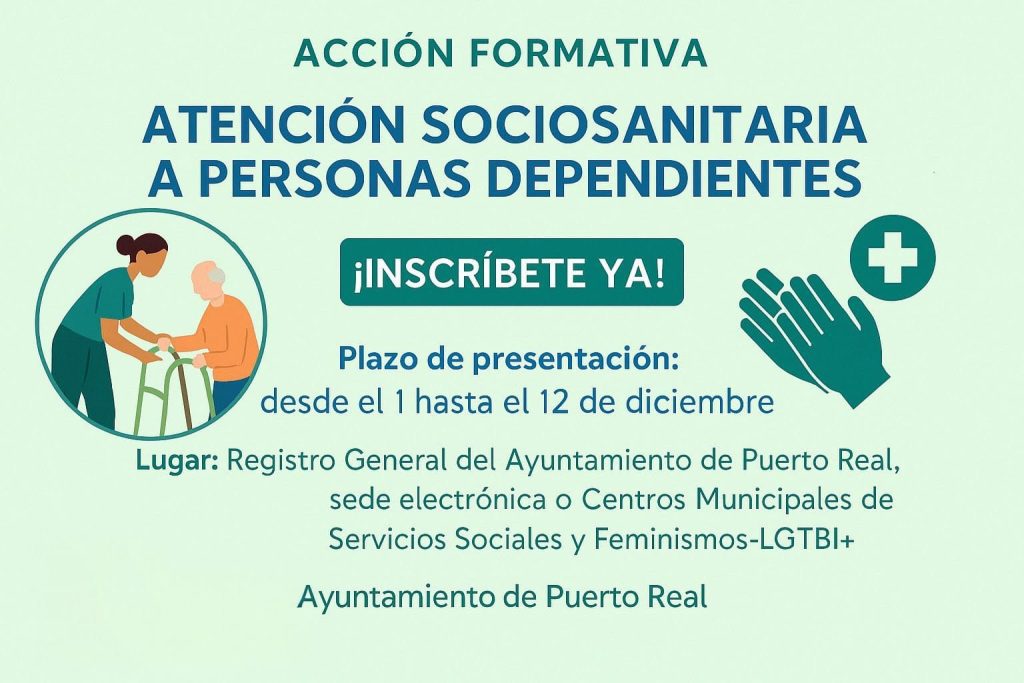 ACCIÓN FORMATIVA

ATENCIÓN SOCIOSANITARIA A PERSONAS DEPENDIENTES

¡INSCRÍBETE YA!

Plazo de presentación:
desde el 1 hasta el 12 de diciembre

Lugar: Registro General del Ayuntamiento de Puerto Real, sede electrónica o Centros Municipales de Servicios Sociales y Feminismos-LGTBI+

Ayuntamiento de Puerto Real